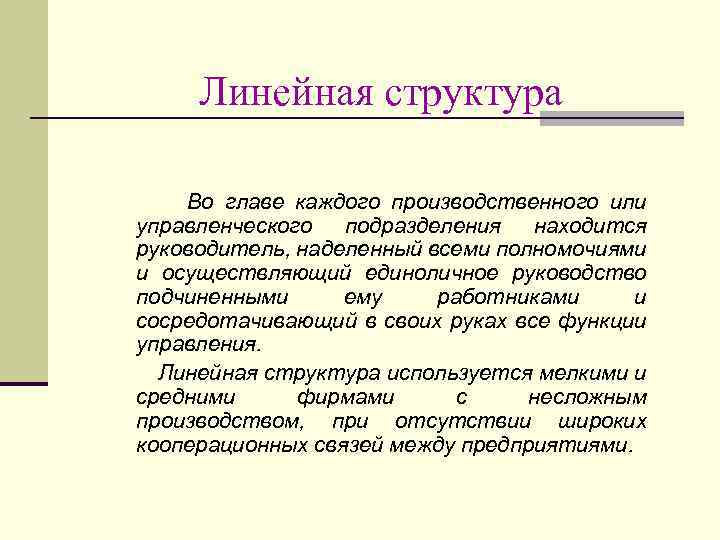 Линейная структура

Во главе каждого производственного или управленческого подразделения находится руководитель, наделенный всеми полномочиями и осуществляющий единоличное руководство подчиненными ему работниками и сосредотачивающий в своих руках все функции управления.

Линейная структура используется мелкими и средними фирмами с несложным производством, при отсутствии широких кооперационных связей между предприятиями.